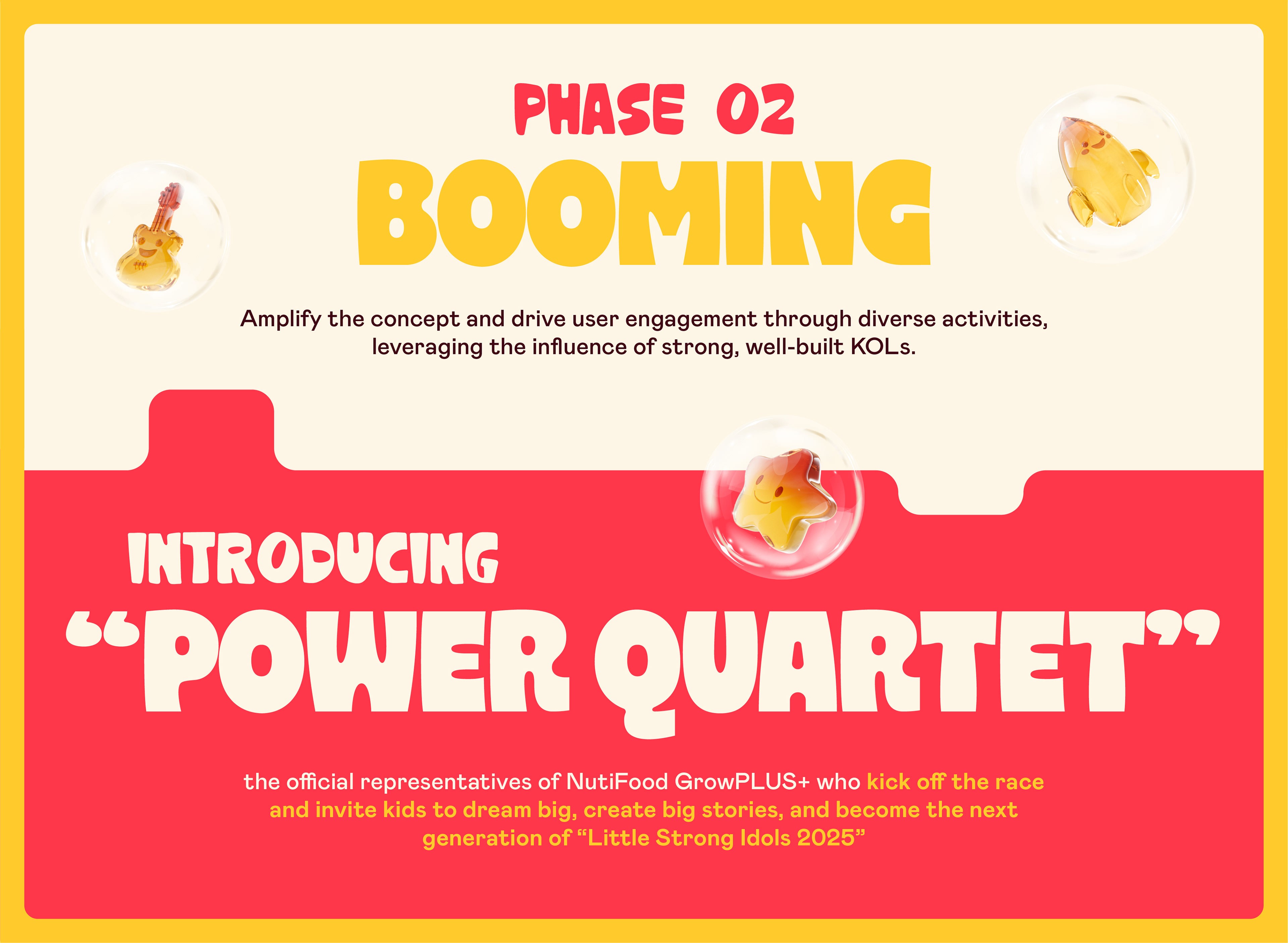 PHASE 02

BOOMING

Amplify the concept and drive user engagement through diverse activities, leveraging the influence of strong, well-built KOLs.

INTRODUCING

“POWER QUARTET”

the official representatives of NutiFood GrowPLUS+ who kick off the race and invite kids to dream big, create big stories, and become the next generation of “Little Strong Idols 2025”